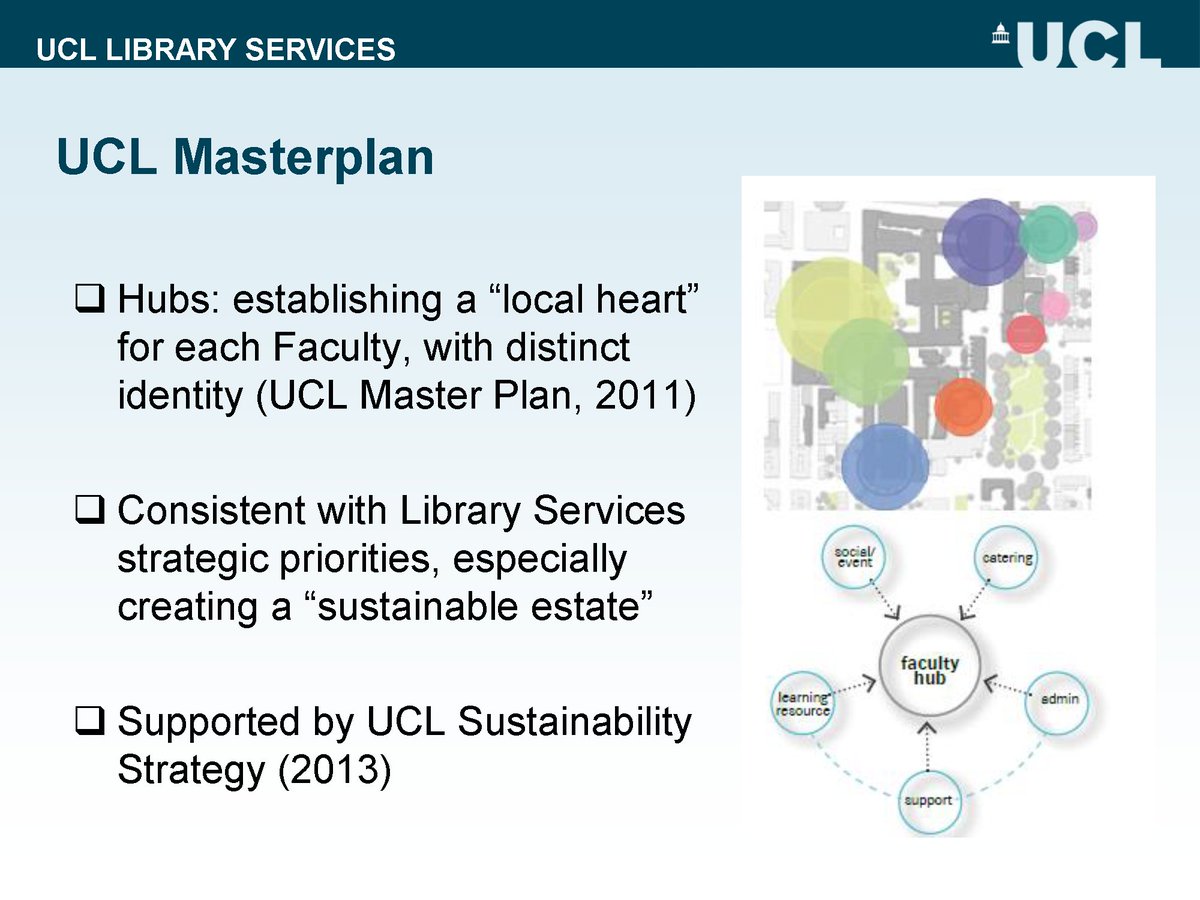 UCL LIBRARY SERVICES

UCL

UCL Masterplan

❑ Hubs: establishing a “local heart” for each Faculty, with distinct identity (UCL Master Plan, 2011)

❑ Consistent with Library Services strategic priorities, especially creating a “sustainable estate”

❑ Supported by UCL Sustainability Strategy (2013)

social/ event

catering

faculty hub

learning resource

admin

support